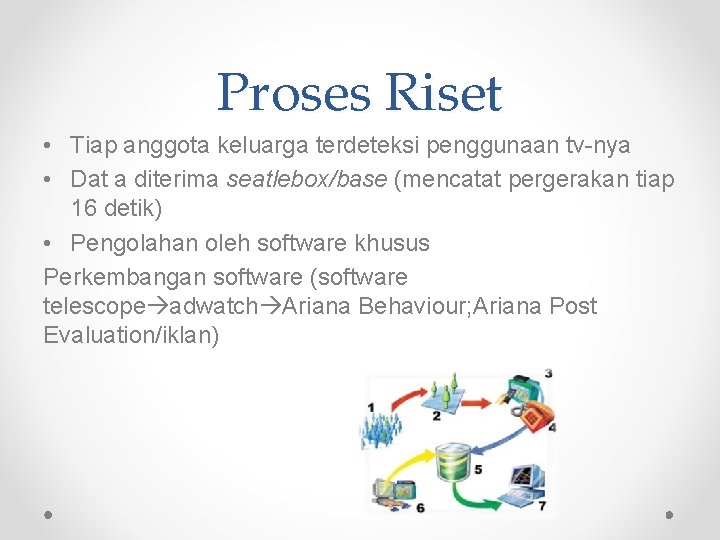 Proses Riset

• Tiap anggota keluarga terdeteksi penggunaan tv-nya
• Dat a diterima seatlebox/base (mencatat pergerakan tiap 16 detik)
• Pengolahan oleh software khusus

Perkembangan software (software telescope→adwatch→Ariana Behaviour;Ariana Post Evaluation/iklan)

1
2
3
4
5
6
7